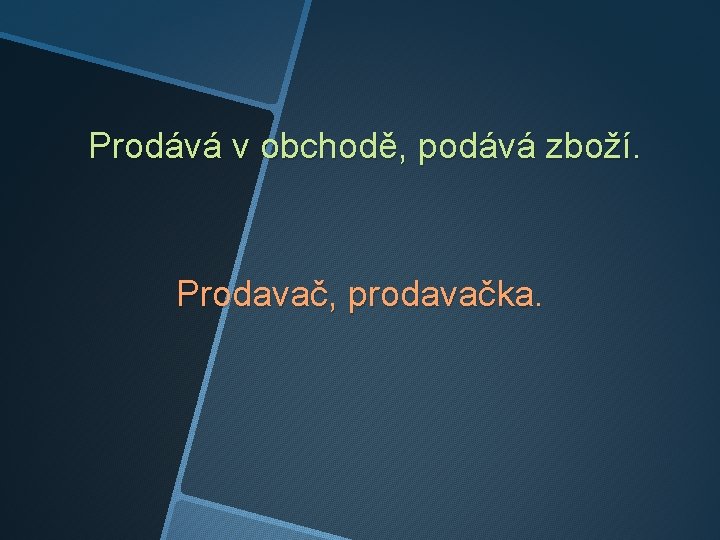 Prodává v obchodě, podává zboží.

Prodavač, prodavačka.